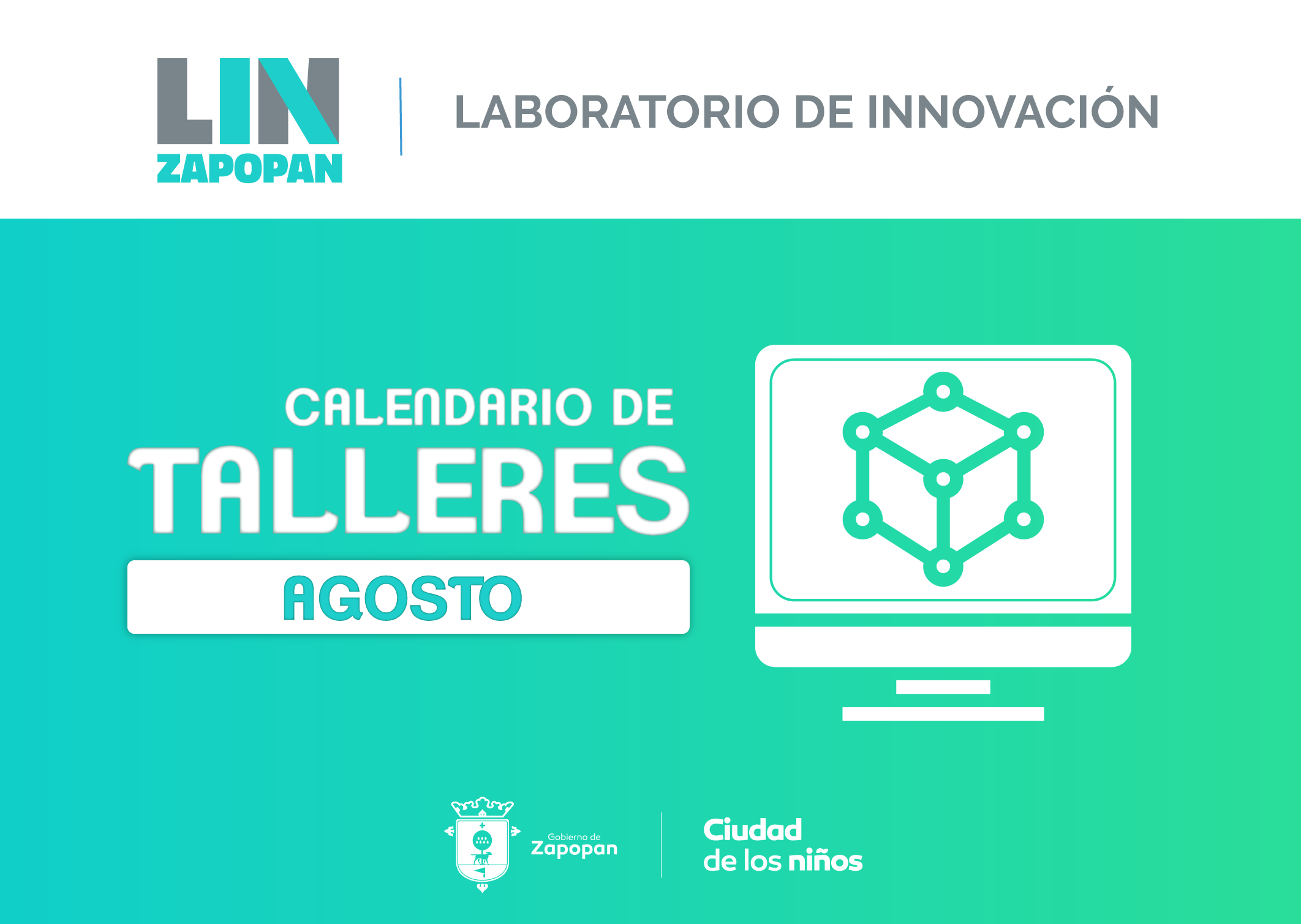 LIN
ZAPOPAN

LABORATORIO DE INNOVACIÓN

CALENDARIO DE
TALLERES
AGOSTO

Gobierno de
Zapopan

Ciudad
de los niños